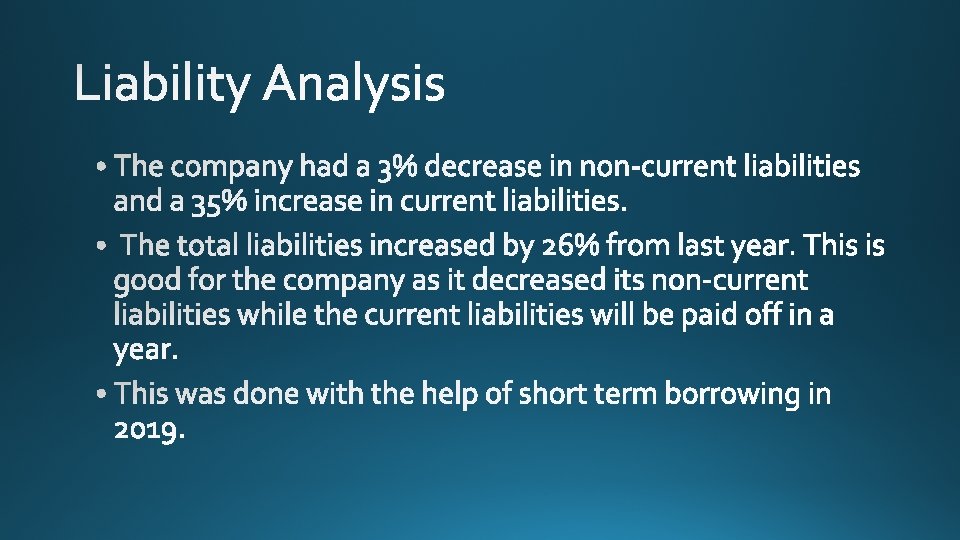 Liability Analysis

• The company had a 3% decrease in non-current liabilities and a 35% increase in current liabilities.

• The total liabilities increased by 26% from last year. This is good for the company as it decreased its non-current liabilities while the current liabilities will be paid off in a year.

• This was done with the help of short term borrowing in 2019.